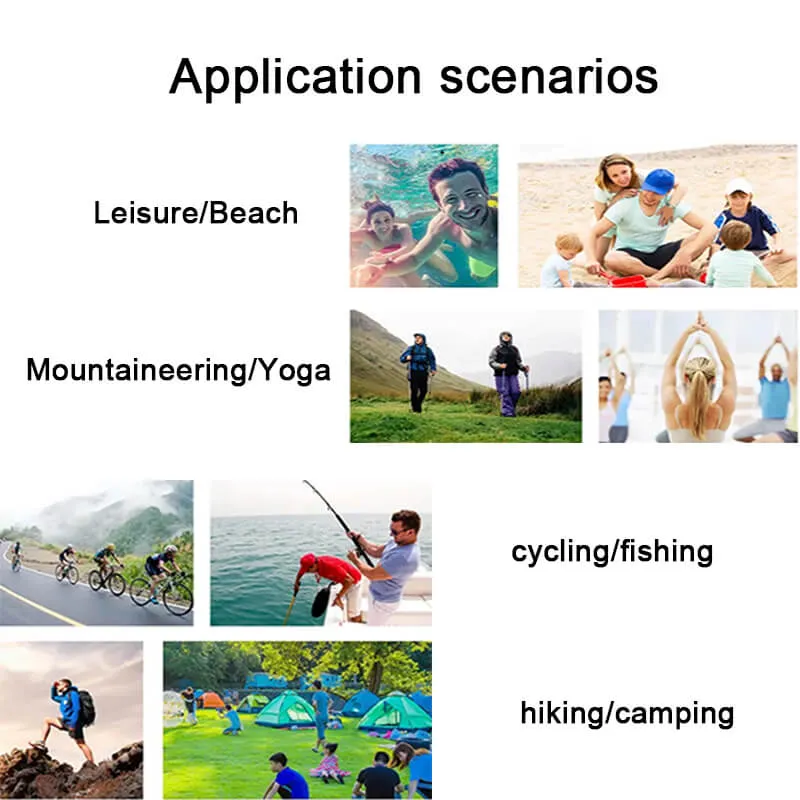 Application scenarios

Leisure/Beach

Mountaineering/Yoga

cycling/fishing

hiking/camping